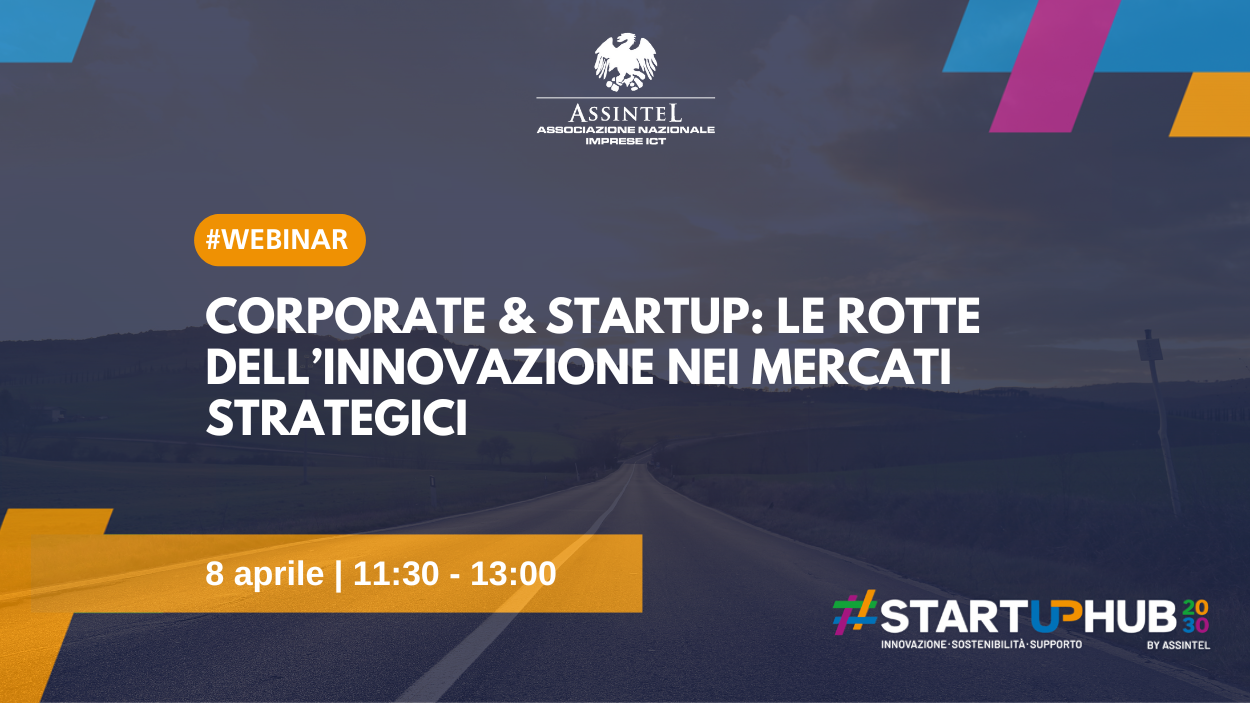 ASSINTEL
ASSOCIAZIONE NAZIONALE
IMPRESE ICT

#WEBINAR

CORPORATE & STARTUP: LE ROTTE DELL'INNOVAZIONE NEI MERCATI STRATEGICI

8 aprile | 11:30 - 13:00

#STARTUPHUB 2030
INNOVAZIONE·SOSTENIBILITÀ·SUPPORTO
BY ASSINTEL